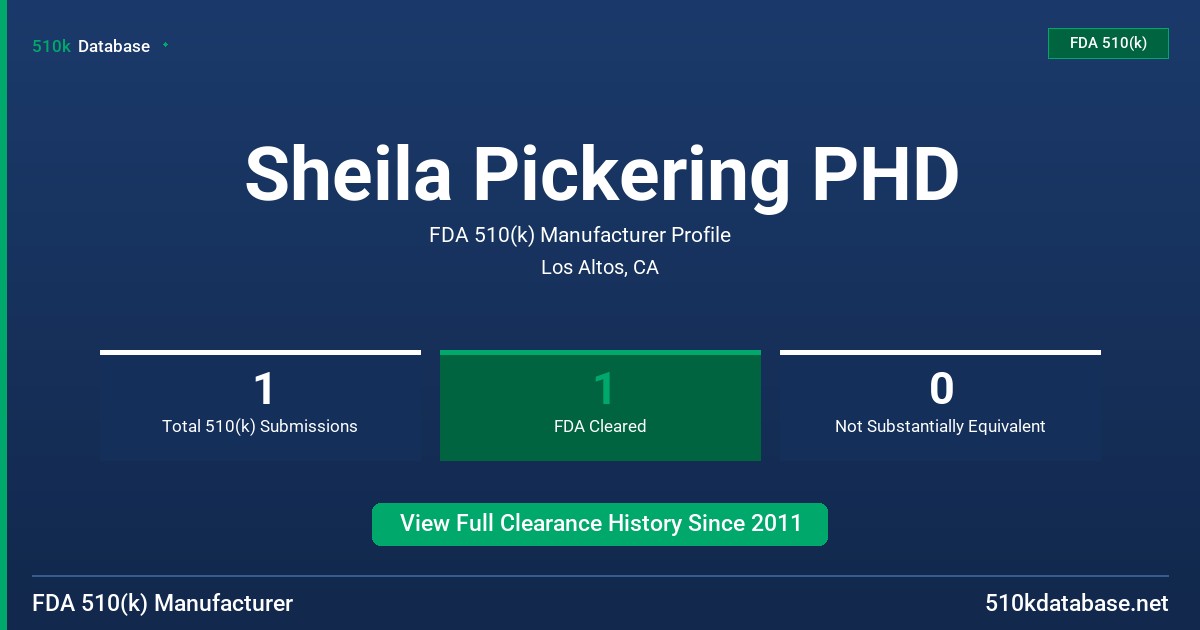 510k Database

FDA 510(k)

Sheila Pickering PHD

FDA 510(k) Manufacturer Profile
Los Altos, CA

1
Total 510(k) Submissions

1
FDA Cleared

0
Not Substantially Equivalent

View Full Clearance History Since 2011

FDA 510(k) Manufacturer

510kdatabase.net